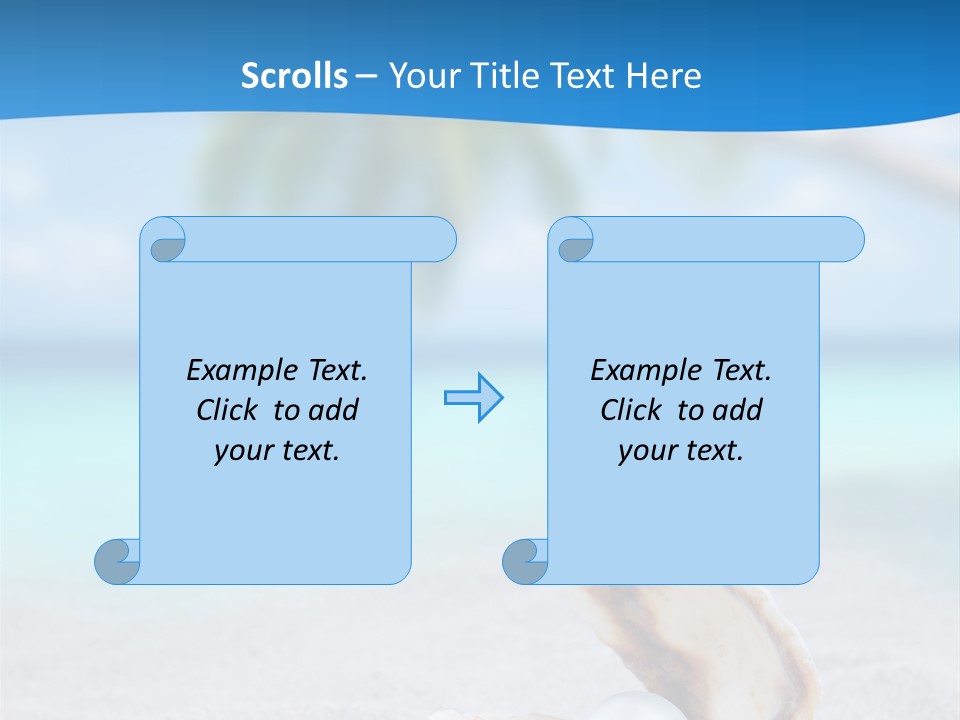 Scrolls – Your Title Text Here

Example Text. Click to add your text.

Example Text. Click to add your text.